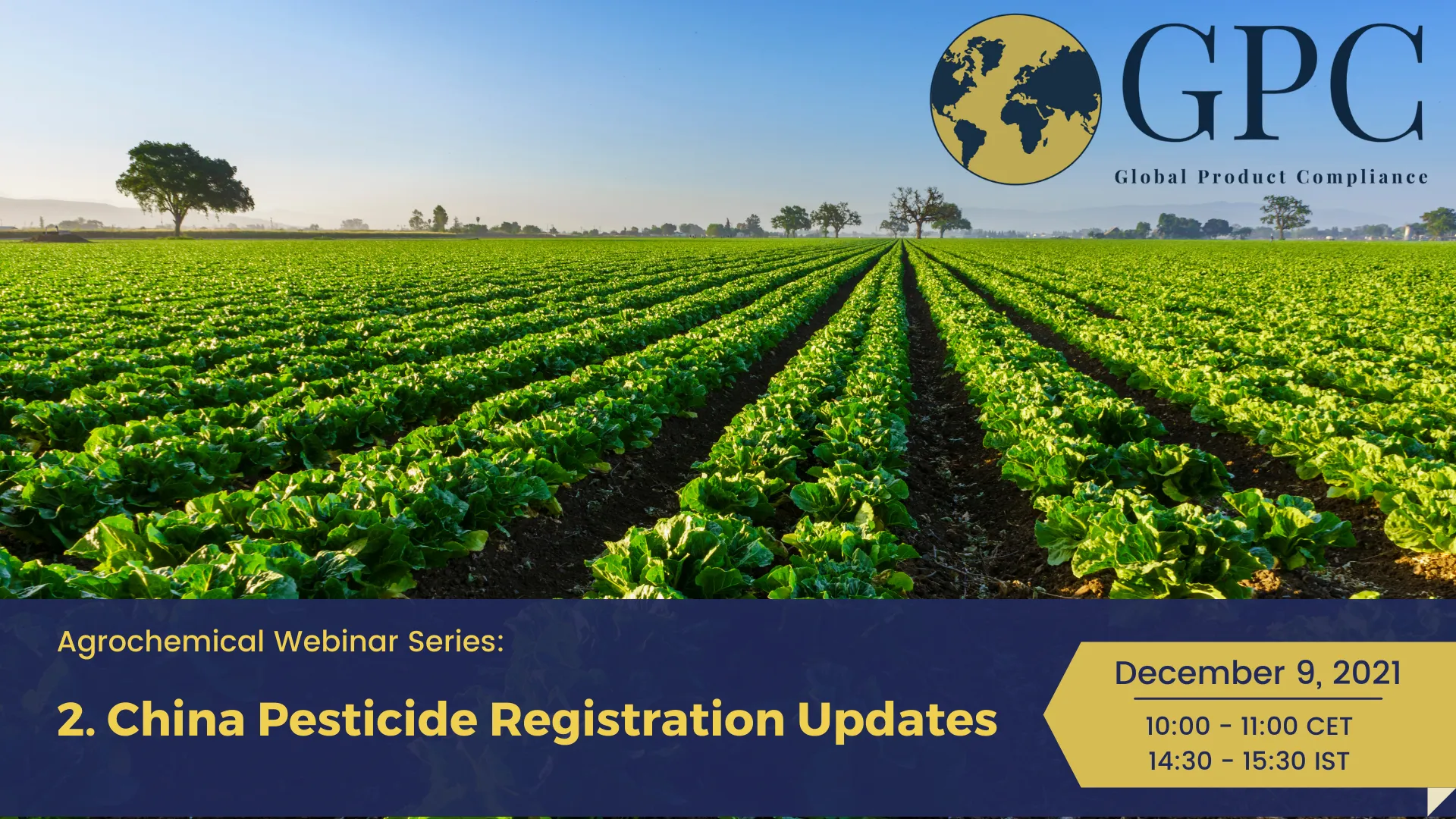 GPC
Global Product Compliance

Agrochemical Webinar Series:

2. China Pesticide Registration Updates

December 9, 2021

10:00 - 11:00 CET
14:30 - 15:30 IST